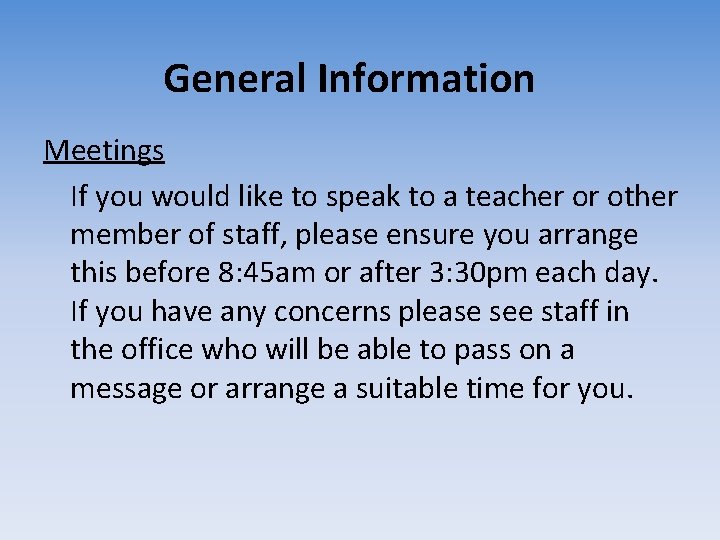 General Information

Meetings

If you would like to speak to a teacher or other member of staff, please ensure you arrange this before 8:45am or after 3:30pm each day. If you have any concerns please see staff in the office who will be able to pass on a message or arrange a suitable time for you.